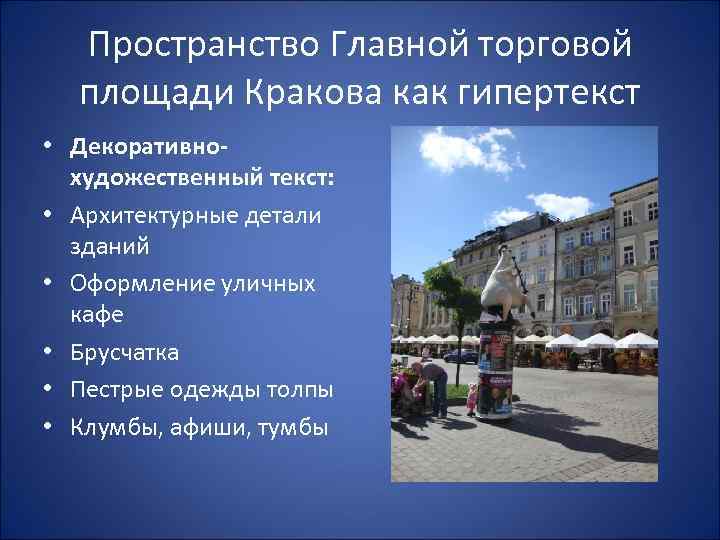 Пространство Главной торговой площади Кракова как гипертекст

• Декоративно-художественный текст:
• Архитектурные детали зданий
• Оформление уличных кафе
• Брусчатка
• Пестрые одежды толпы
• Клумбы, афиши, тумбы